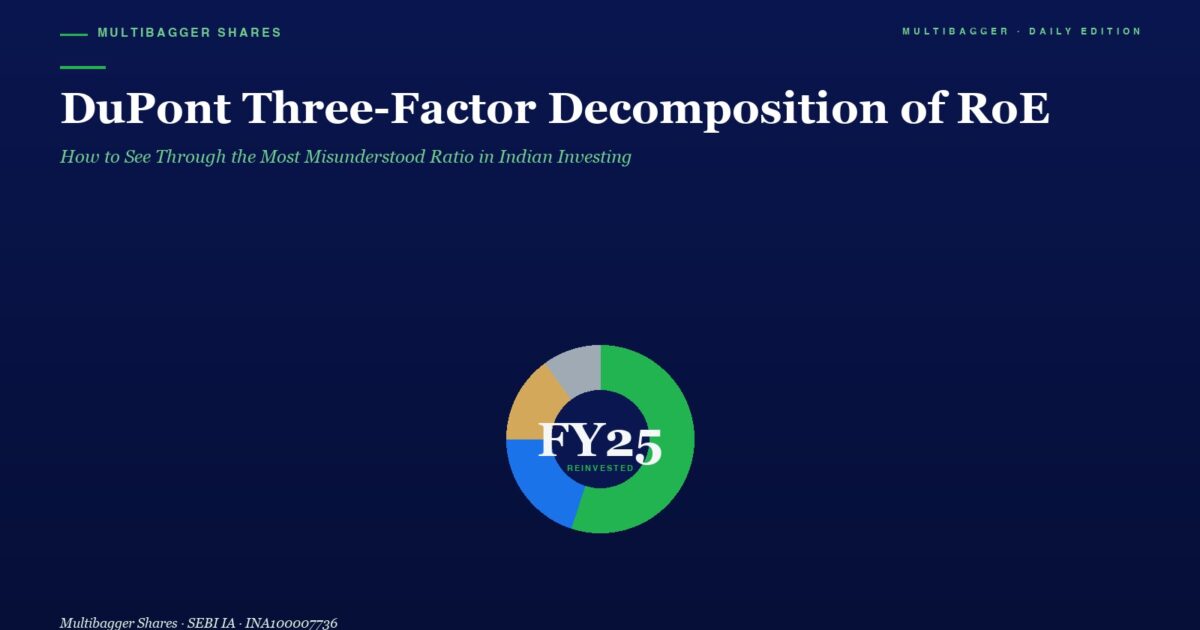 MULTIBAGGER SHARES

MULTIBAGGER · DAILY EDITION

DuPont Three-Factor Decomposition of RoE

How to See Through the Most Misunderstood Ratio in Indian Investing

FY25
REINVESTED

Multibagger Shares · SEBI IA · INA100007736